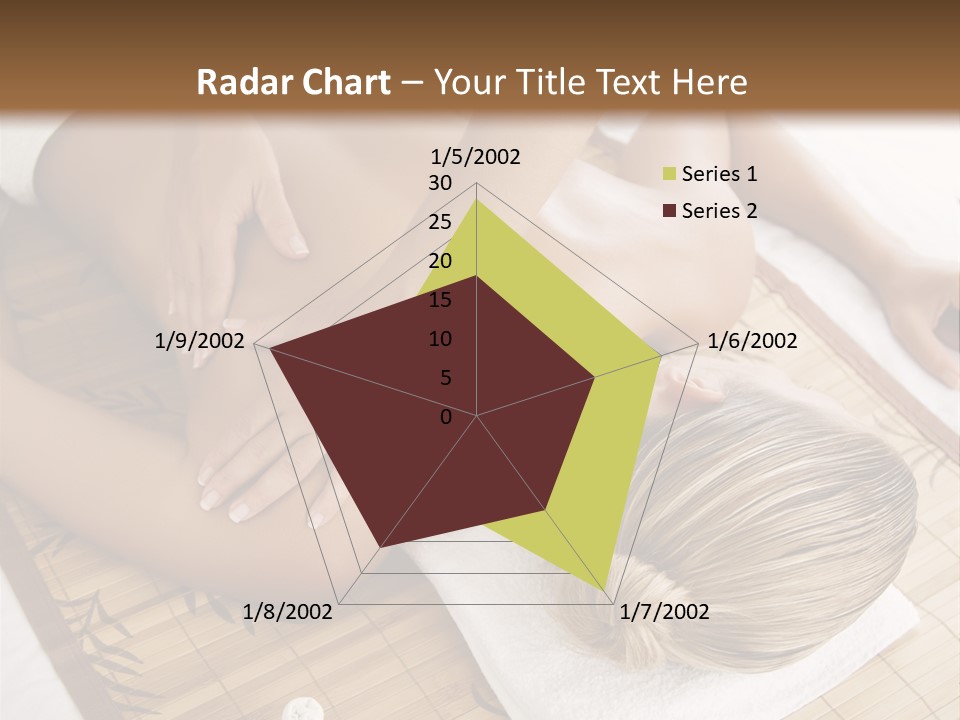 Radar Chart – Your Title Text Here

1/5/2002
30
25
20
15
10
5
0
1/6/2002
1/7/2002
1/8/2002
1/9/2002

Series 1
Series 2